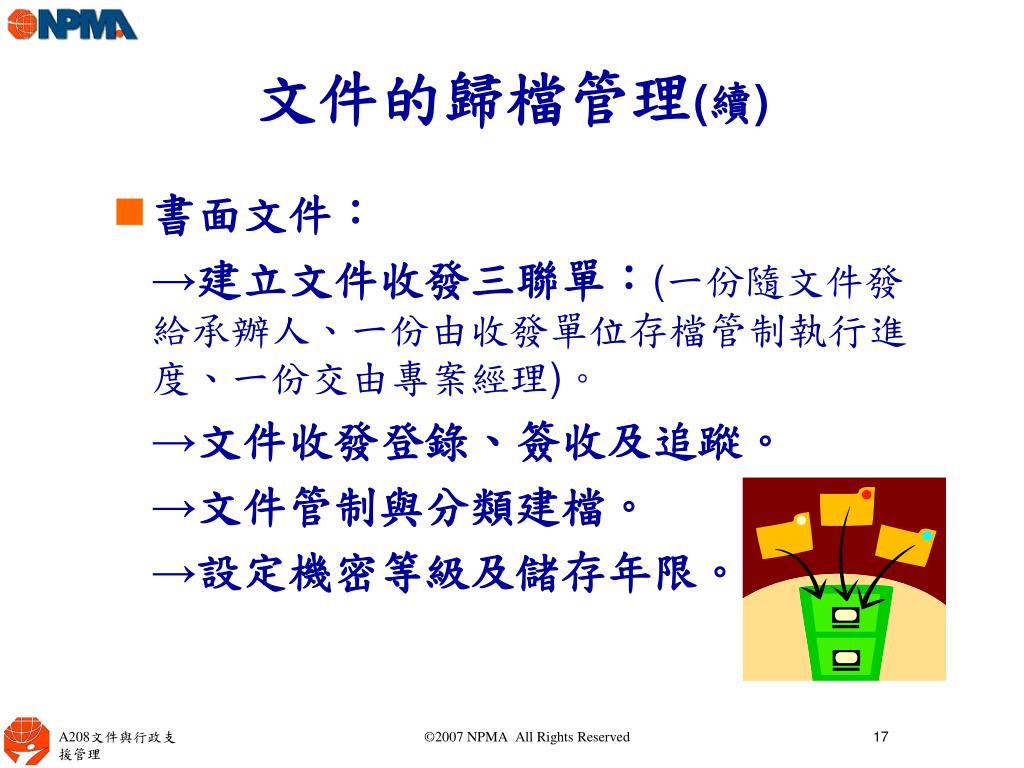 NPMA

文件的歸檔管理(續)

書面文件：

→建立文件收發三聯單：(一份隨文件發給承辦人、一份由收發單位存檔管制執行進度、一份交由專案經理)。

→文件收發登錄、簽收及追蹤。

→文件管制與分類建檔。

→設定機密等級及儲存年限。

A208文件與行政支援管理

©2007 NPMA All Rights Reserved

17